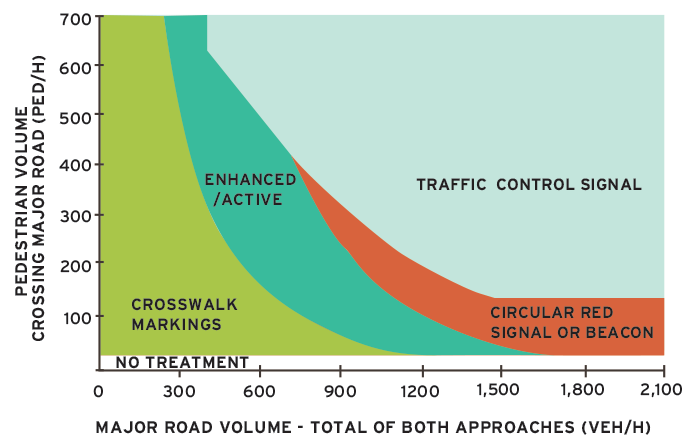 PEDESTRIAN VOLUME CROSSING MAJOR ROAD (PED/H)

700
600
500
400
300
200
100

ENHANCED /ACTIVE

TRAFFIC CONTROL SIGNAL

CROSSWALK MARKINGS

CIRCULAR RED SIGNAL OR BEACON

NO TREATMENT

0
300
600
900
1200
1,500
1,800
2,100

MAJOR ROAD VOLUME - TOTAL OF BOTH APPROACHES (VEH/H)